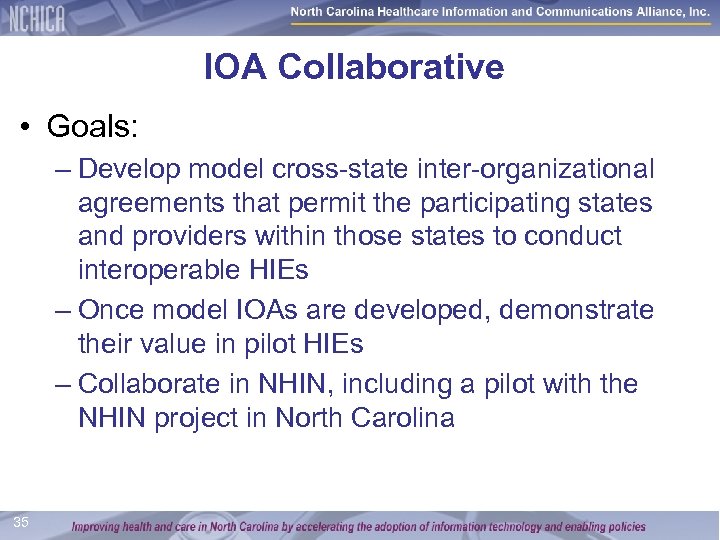 NCHICA

North Carolina Healthcare Information and Communications Alliance, Inc.

IOA Collaborative

• Goals:

– Develop model cross-state inter-organizational agreements that permit the participating states and providers within those states to conduct interoperable HIEs

– Once model IOAs are developed, demonstrate their value in pilot HIEs

– Collaborate in NHIN, including a pilot with the NHIN project in North Carolina

35

Improving health and care in North Carolina by accelerating the adoption of information technology and enabling policies